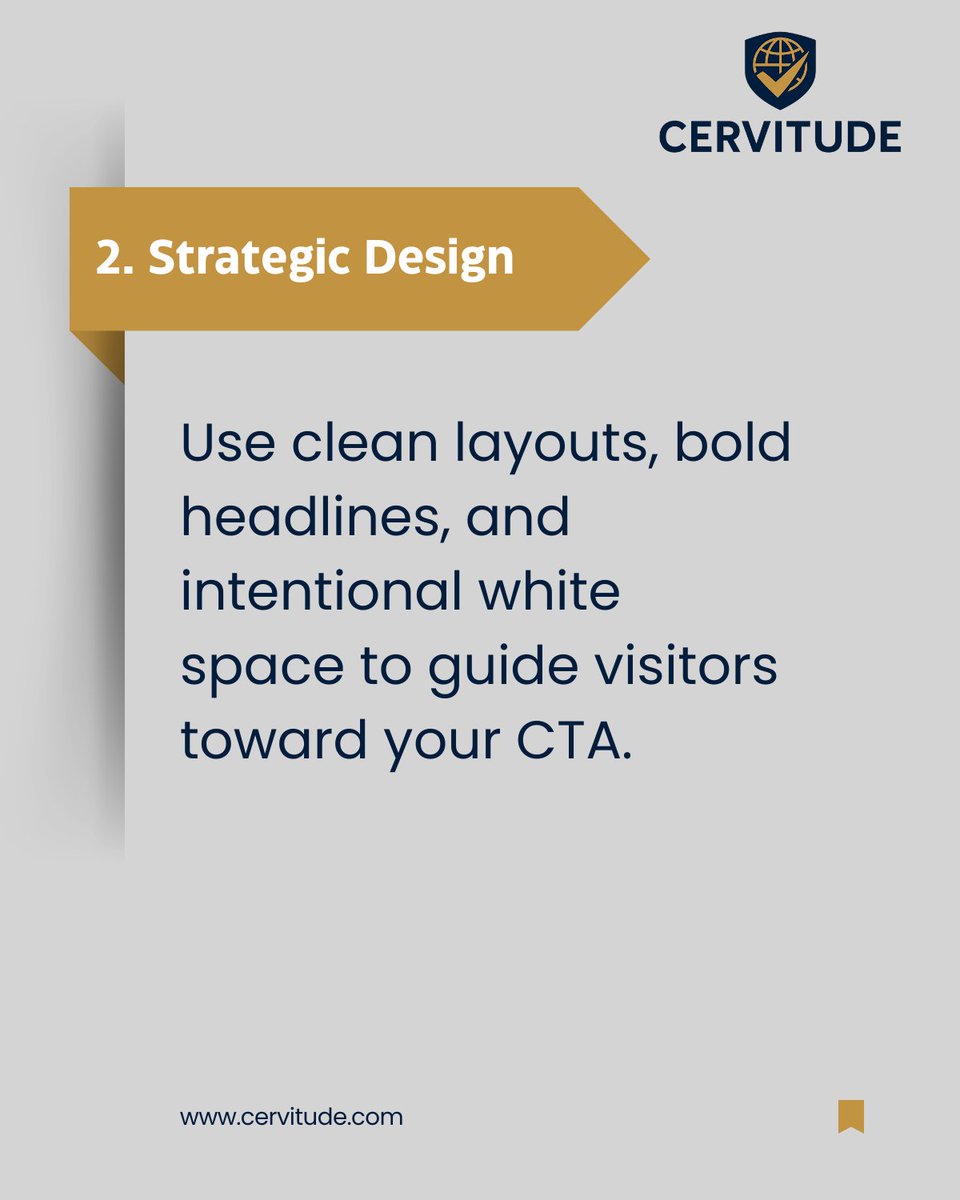 CERVITUDE

2. Strategic Design

Use clean layouts, bold headlines, and intentional white space to guide visitors toward your CTA.

www.cervitude.com